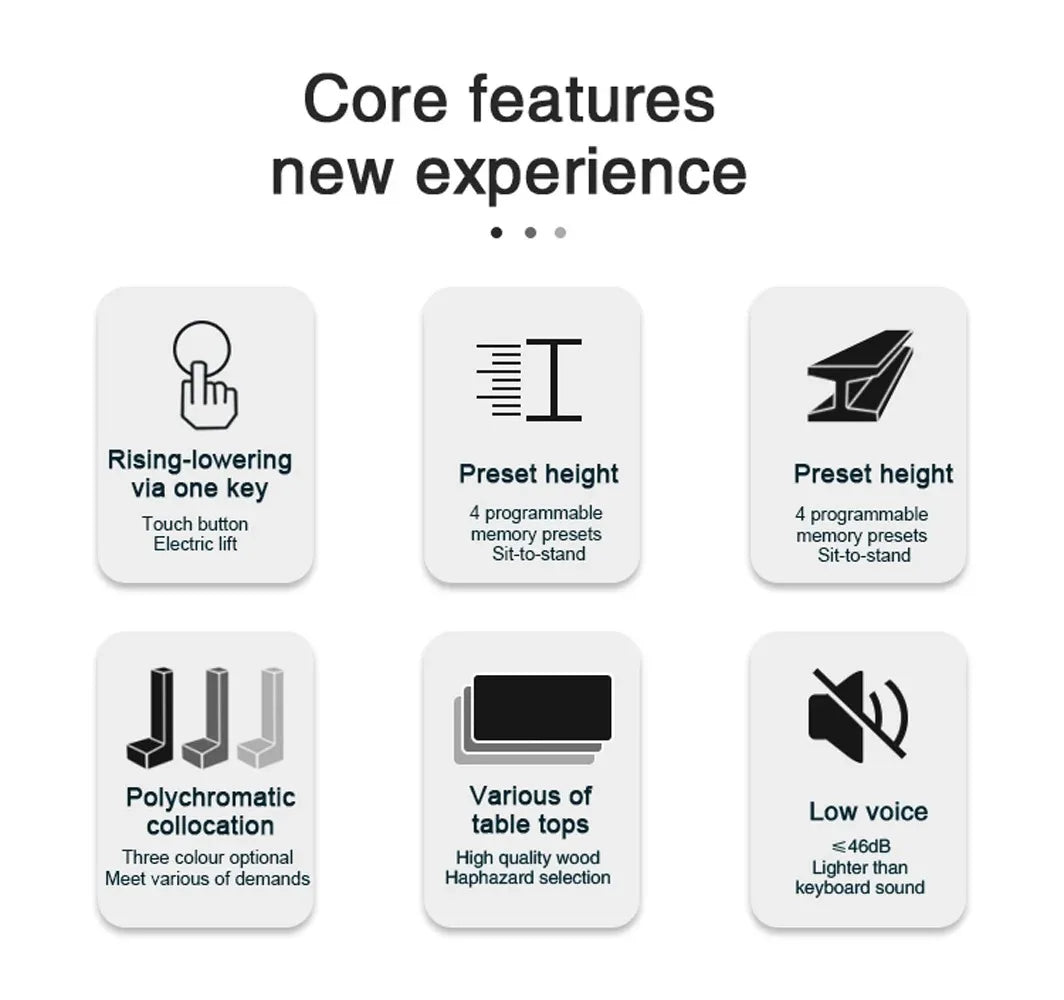 Core features
new experience

Rising-lowering via one key

Touch button
Electric lift

Preset height

4 programmable memory presets
Sit-to-stand

Preset height

4 programmable memory presets
Sit-to-stand

Polychromatic collocation

Three colour optional
Meet various of demands

Various of table tops

High quality wood
Haphazard selection

Low voice

≤46dB
Lighter than keyboard sound